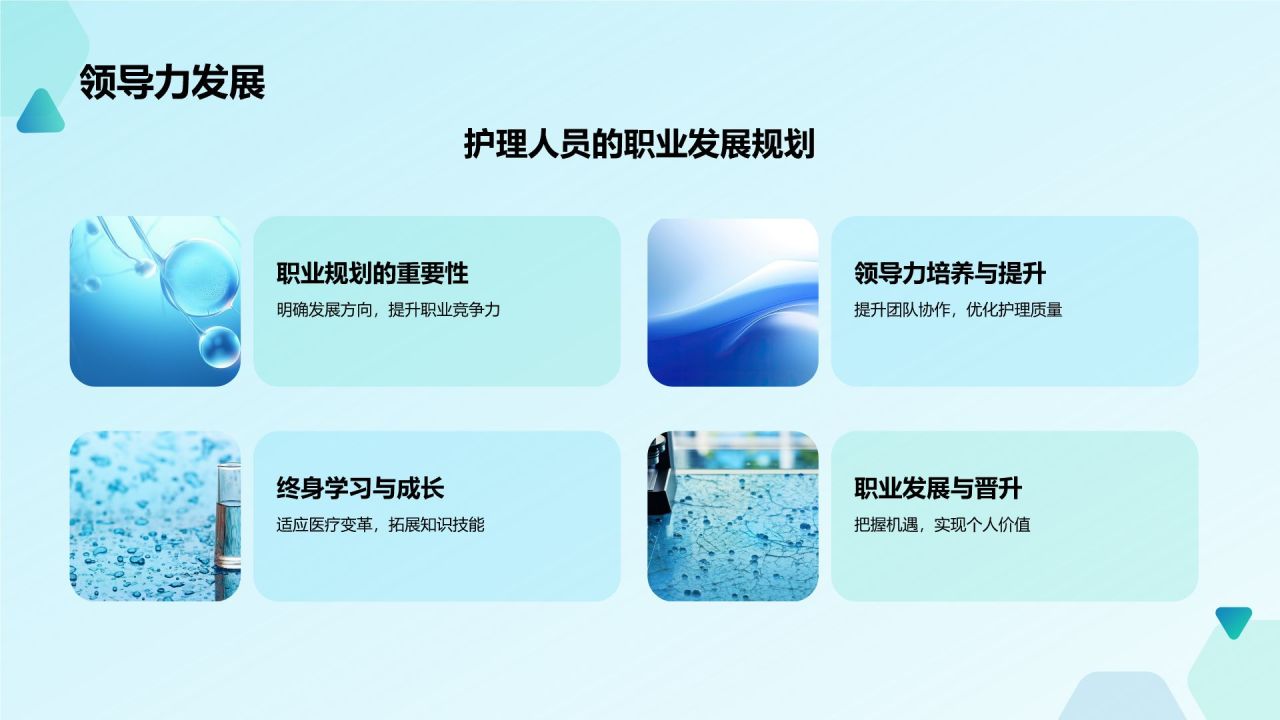 领导力发展

护理人员的职业发展规划

职业规划的重要性

明确发展方向，提升职业竞争力

领导力培养与提升

提升团队协作，优化护理质量

终身学习与成长

适应医疗变革，拓展知识技能

职业发展与晋升

把握机遇，实现个人价值